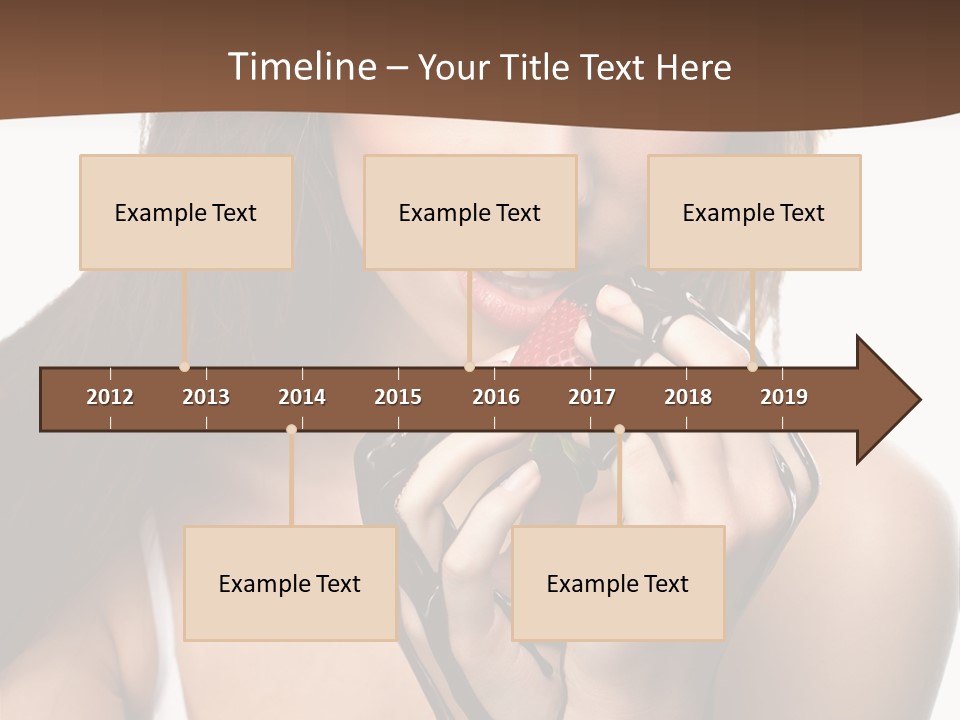 Timeline – Your Title Text Here

Example Text

Example Text

Example Text

2012 2013 2014 2015 2016 2017 2018 2019

Example Text

Example Text